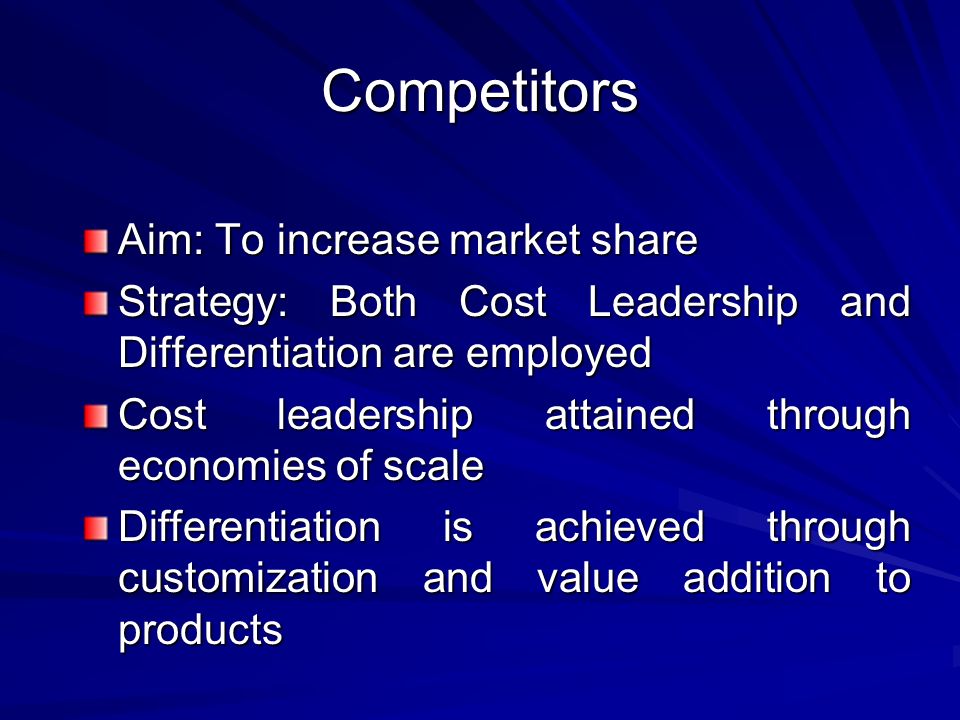 Competitors

Aim: To increase market share

Strategy: Both Cost Leadership and Differentiation are employed

Cost leadership attained through economies of scale

Differentiation is achieved through customization and value addition to products